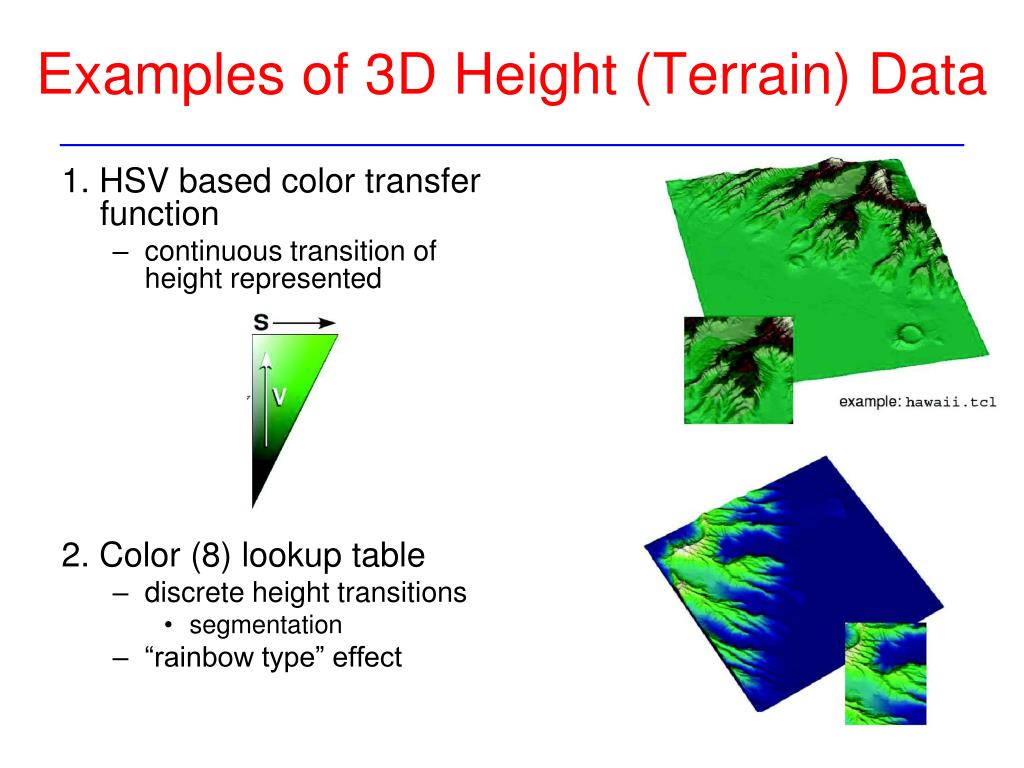 Examples of 3D Height (Terrain) Data

1. HSV based color transfer function
– continuous transition of height represented

S

V

example: hawaii.tcl

2. Color (8) lookup table
– discrete height transitions
• segmentation
– “rainbow type” effect